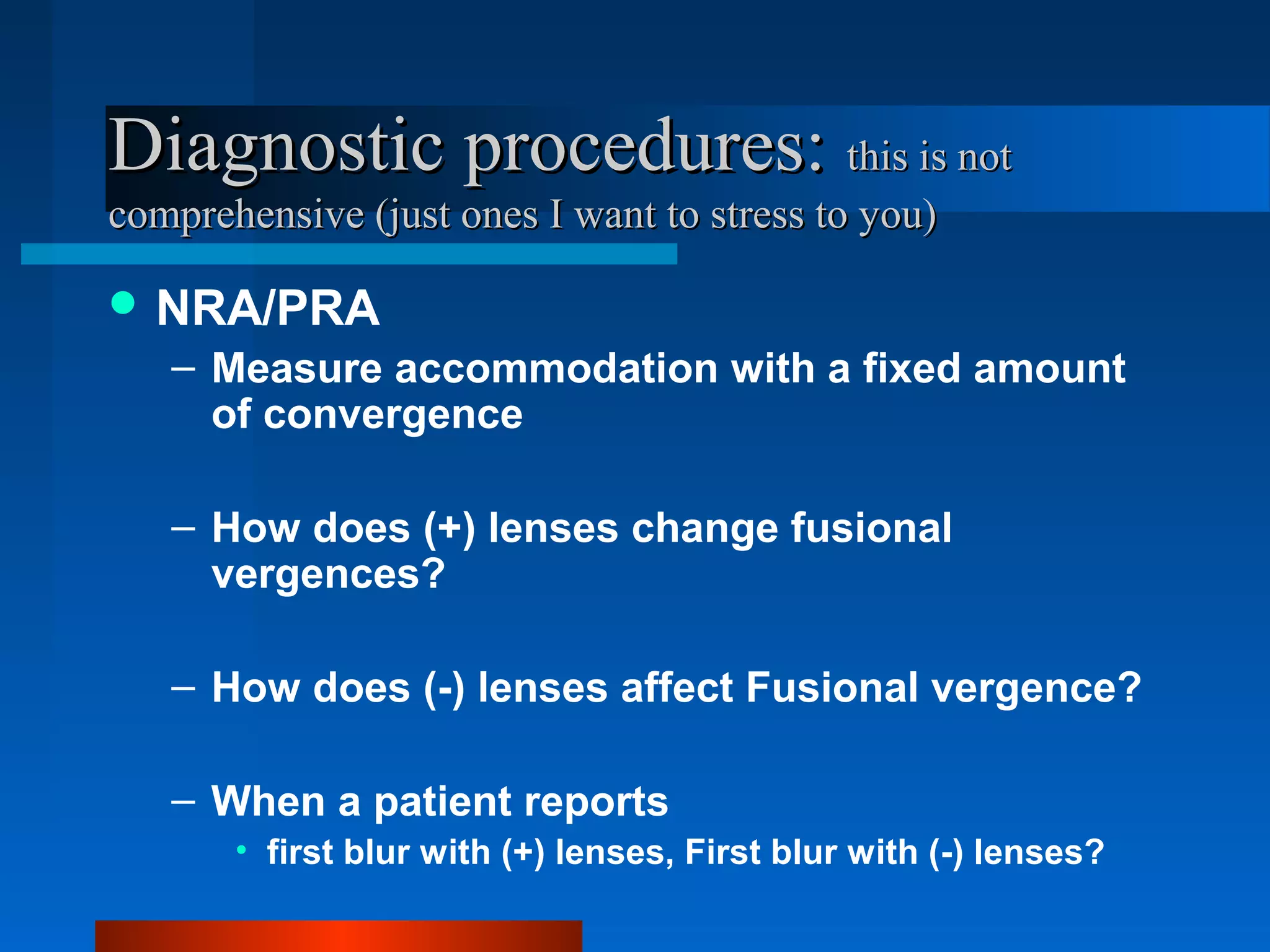 Diagnostic procedures: this is not comprehensive (just ones I want to stress to you)

• NRA/PRA
– Measure accommodation with a fixed amount of convergence
– How does (+) lenses change fusional vergences?
– How does (-) lenses affect Fusional vergence?
– When a patient reports
• first blur with (+) lenses, First blur with (-) lenses?